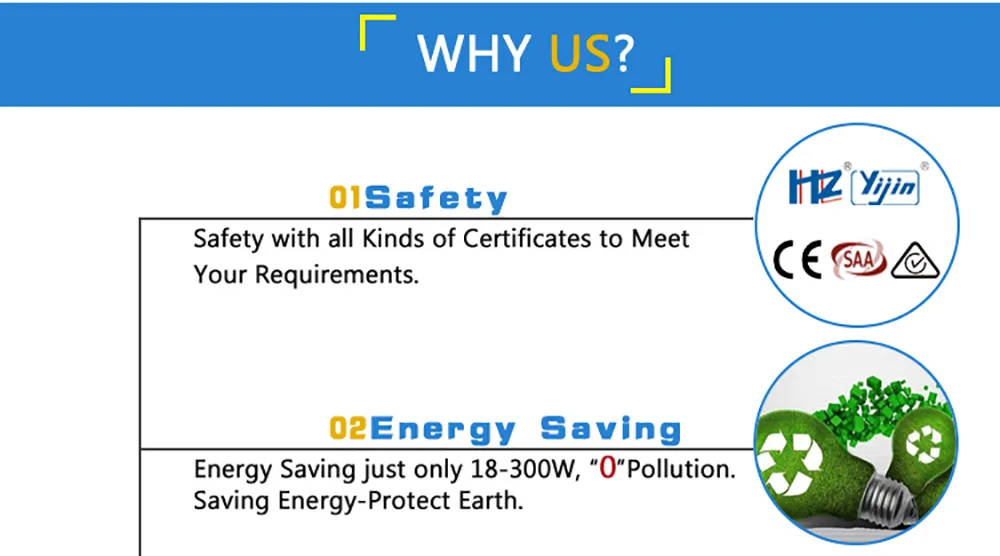 WHY US?

01Safety

Safety with all Kinds of Certificates to Meet Your Requirements.

HZ® Yijin®

CE SAA

02Energy Saving

Energy Saving just only 18-300W, "0"Pollution. Saving Energy-Protect Earth.